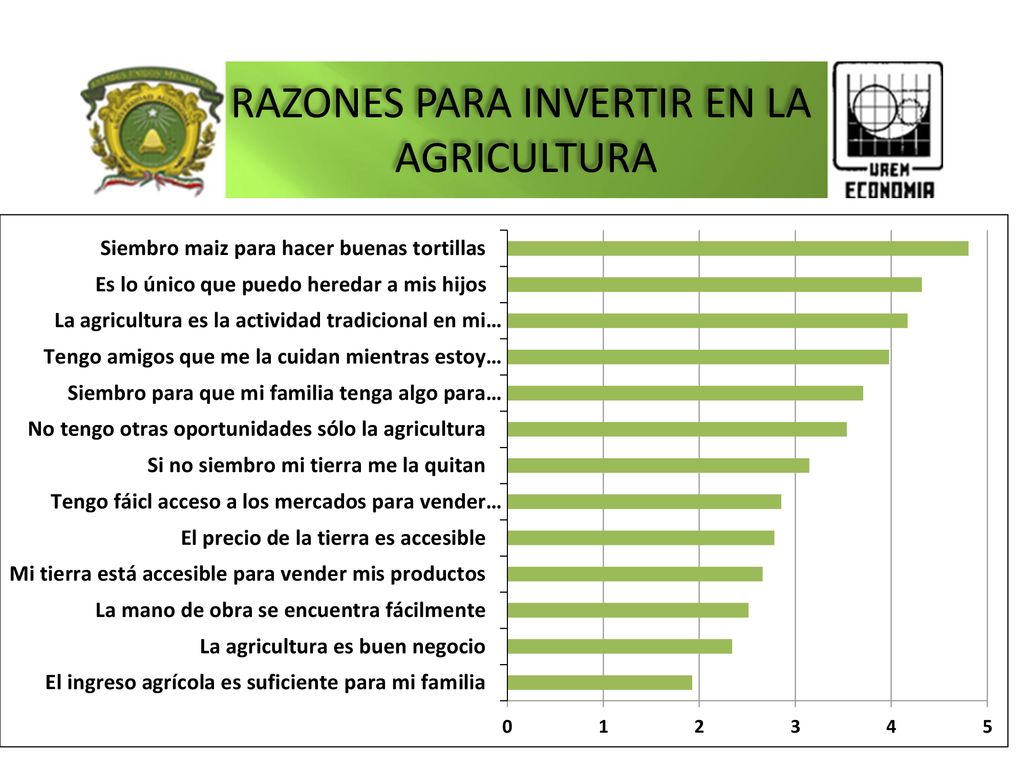 RAZONES PARA INVERTIR EN LA AGRICULTURA

UAEM
ECONOMIA

Siembro maiz para hacer buenas tortillas
Es lo único que puedo heredar a mis hijos
La agricultura es la actividad tradicional en mi…
Tengo amigos que me la cuidan mientras estoy…
Siembro para que mi familia tenga algo para…
No tengo otras oportunidades sólo la agricultura
Si no siembro mi tierra me la quitan
Tengo fáicl acceso a los mercados para vender…
El precio de la tierra es accesible
Mi tierra está accesible para vender mis productos
La mano de obra se encuentra fácilmente
La agricultura es buen negocio
El ingreso agrícola es suficiente para mi familia

0 1 2 3 4 5